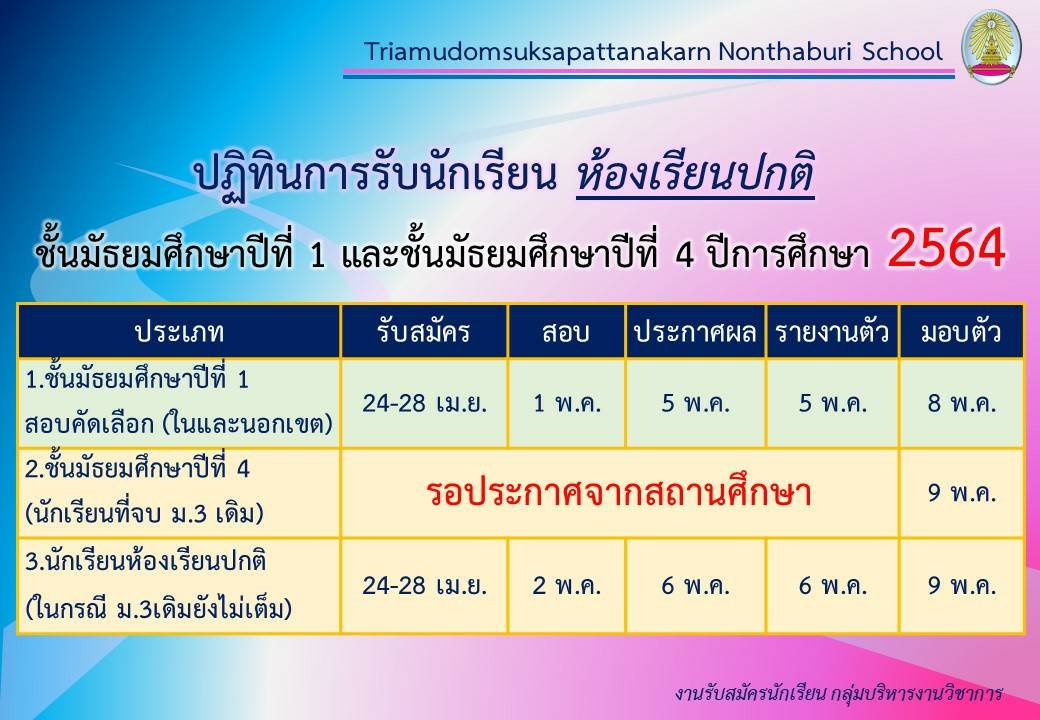 Triamudomsuksapattanakarn Nonthaburi School

ปฏิทินการรับนักเรียน ห้องเรียนปกติ

ชั้นมัธยมศึกษาปีที่ 1 และชั้นมัธยมศึกษาปีที่ 4 ปีการศึกษา 2564

| ประเภท | รับสมัคร | สอบ | ประกาศผล | รายงานตัว | มอบตัว |
|---|---|---|---|---|---|
| 1.ชั้นมัธยมศึกษาปีที่ 1 สอบคัดเลือก (ในและนอกเขต) | 24-28 เม.ย. | 1 พ.ค. | 5 พ.ค. | 5 พ.ค. | 8 พ.ค. |
| 2.ชั้นมัธยมศึกษาปีที่ 4 (นักเรียนที่จบ ม.3 เดิม) | รอประกาศจากสถานศึกษา | | | | 9 พ.ค. |
| 3.นักเรียนห้องเรียนปกติ (ในกรณี ม.3เดิมยังไม่เต็ม) | 24-28 เม.ย. | 2 พ.ค. | 6 พ.ค. | 6 พ.ค. | 9 พ.ค. |

งานรับสมัครนักเรียน กลุ่มบริหารงานวิชาการ